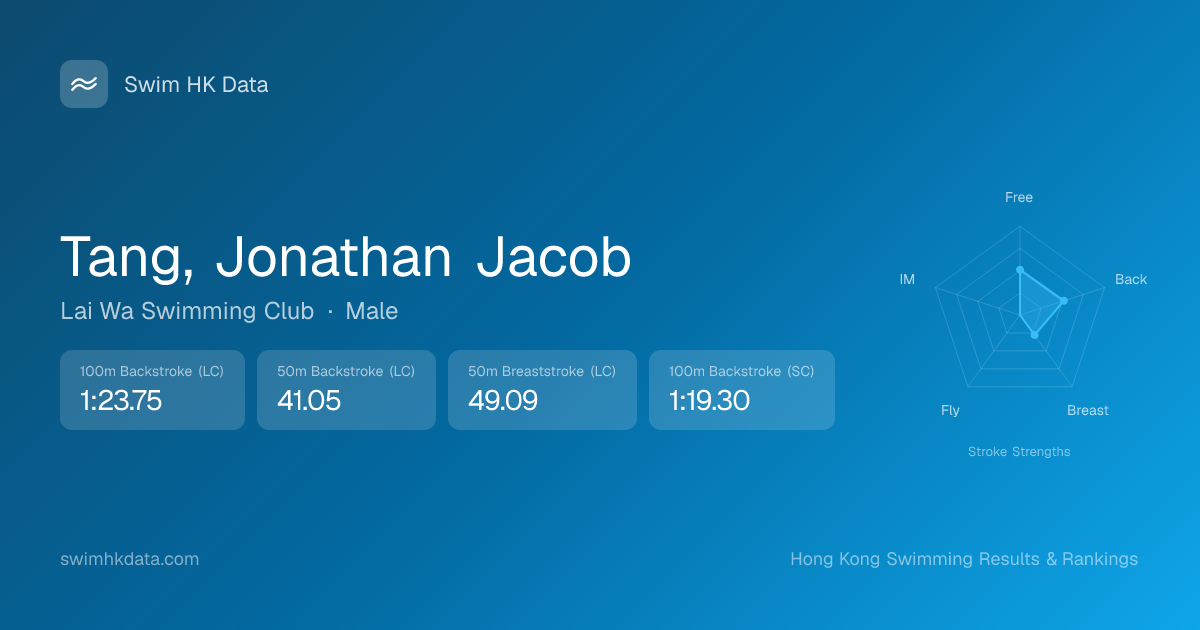 Swim HK Data

Tang, Jonathan Jacob

Lai Wa Swimming Club · Male

100m Backstroke (LC)
1:23.75

50m Backstroke (LC)
41.05

50m Breaststroke (LC)
49.09

100m Backstroke (SC)
1:19.30

Free
Back
Breast
Fly
IM
Stroke Strengths

swimhkdata.com

Hong Kong Swimming Results & Rankings